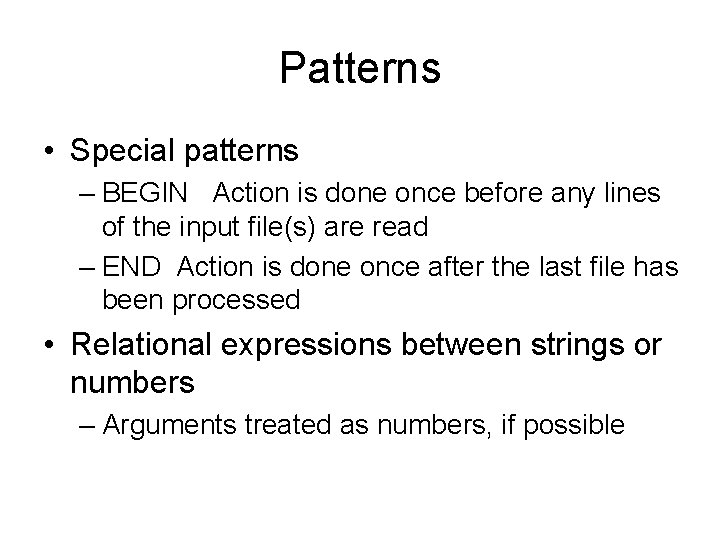 Patterns

• Special patterns
– BEGIN Action is done once before any lines of the input file(s) are read
– END Action is done once after the last file has been processed

• Relational expressions between strings or numbers
– Arguments treated as numbers, if possible